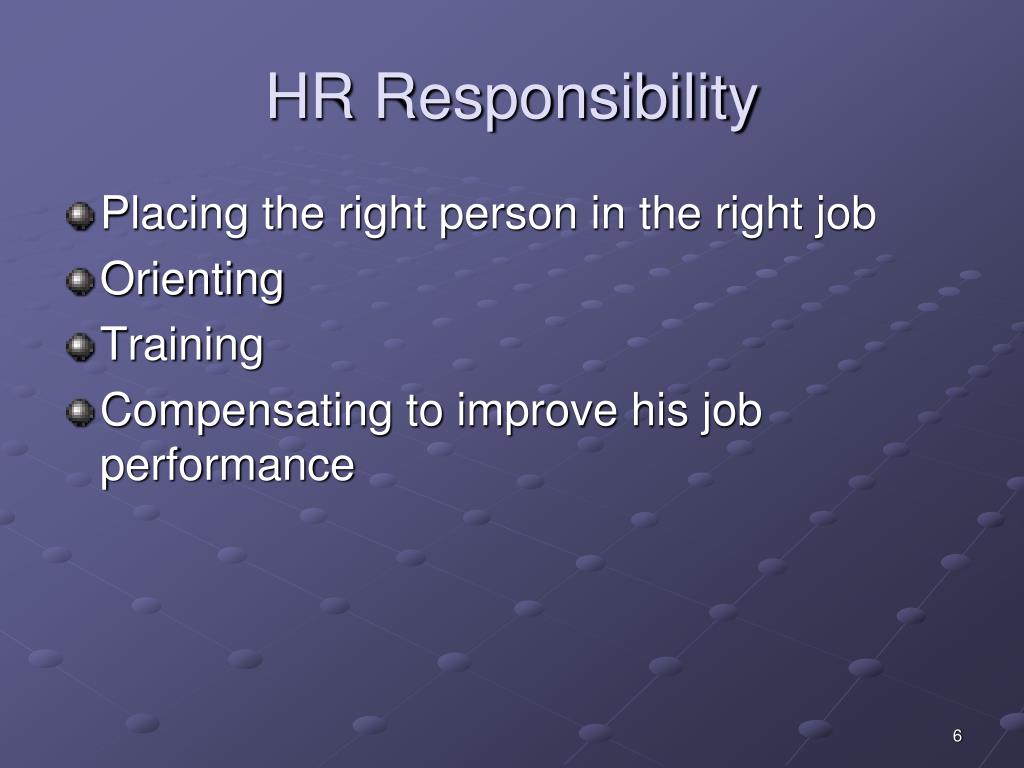 HR Responsibility

Placing the right person in the right job

Orienting

Training

Compensating to improve his job performance

6